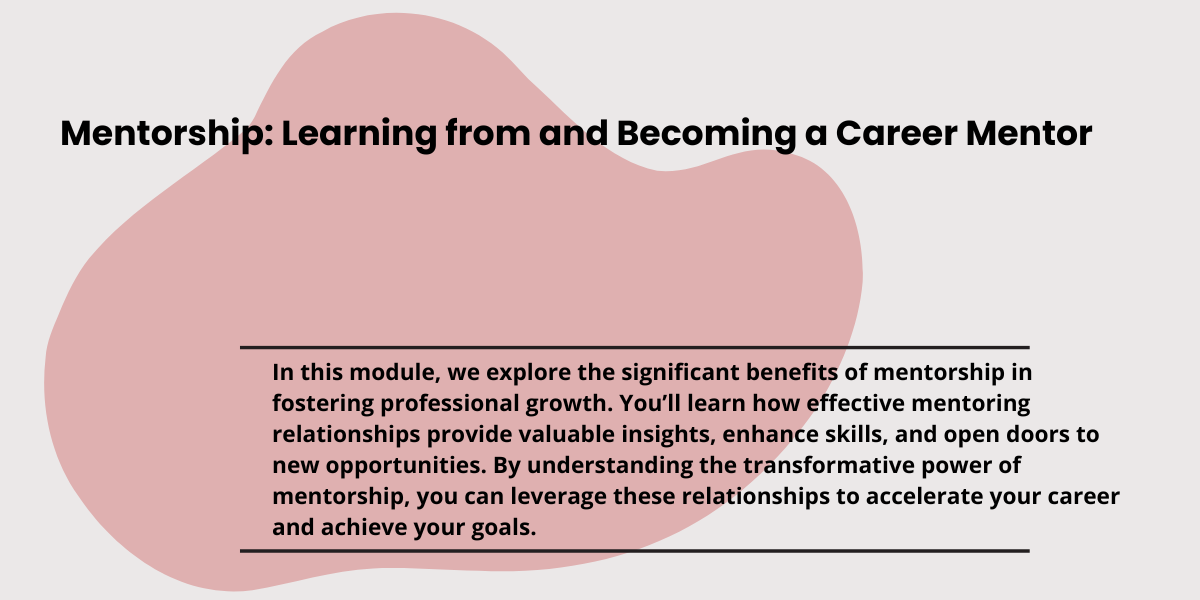 Mentorship: Learning from and Becoming a Career Mentor

In this module, we explore the significant benefits of mentorship in fostering professional growth. You'll learn how effective mentoring relationships provide valuable insights, enhance skills, and open doors to new opportunities. By understanding the transformative power of mentorship, you can leverage these relationships to accelerate your career and achieve your goals.